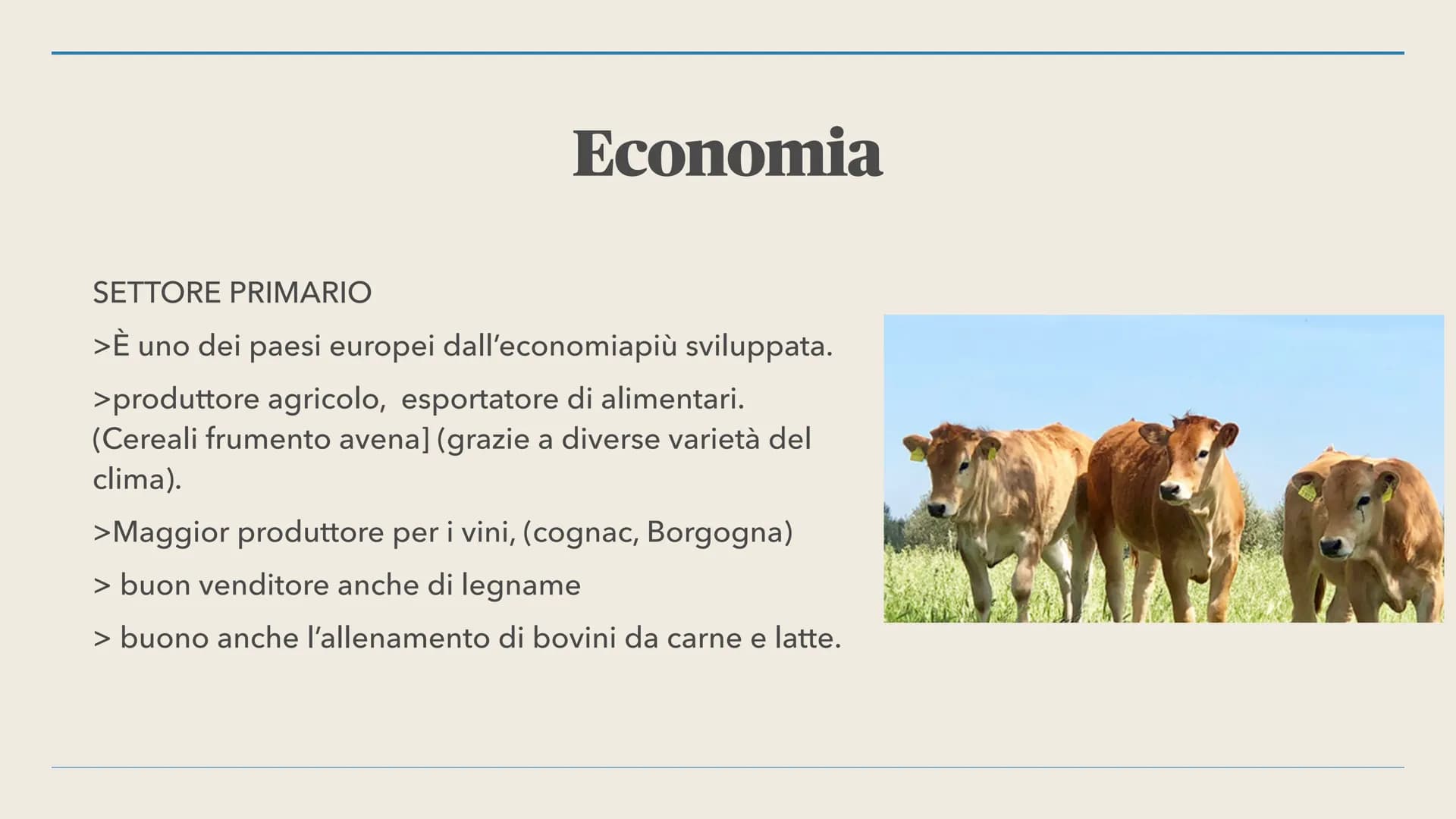 Economia

SETTORE PRIMARIO

>È uno dei paesi europei dall'economiapiù sviluppata.

>produttore agricolo, esportatore di alimentari. (Cereali frumento avena] (grazie a diverse varietà del clima).

>Maggior produttore per i vini, (cognac, Borgogna)

> buon venditore anche di legname

> buono anche l'allenamento di bovini da carne e latte.